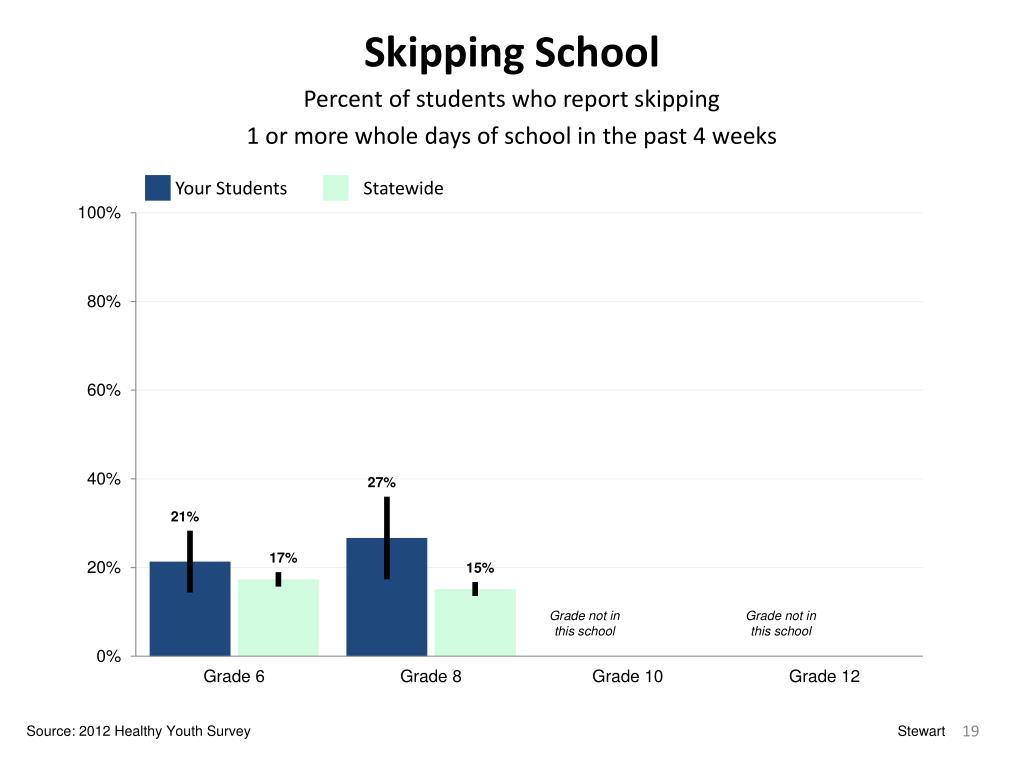 Skipping School

Percent of students who report skipping
1 or more whole days of school in the past 4 weeks

Your Students Statewide

100%
80%
60%
40%
20%
0%

21%
17%
27%
15%
Grade not in this school
Grade not in this school

Grade 6 Grade 8 Grade 10 Grade 12

Source: 2012 Healthy Youth Survey

Stewart 19